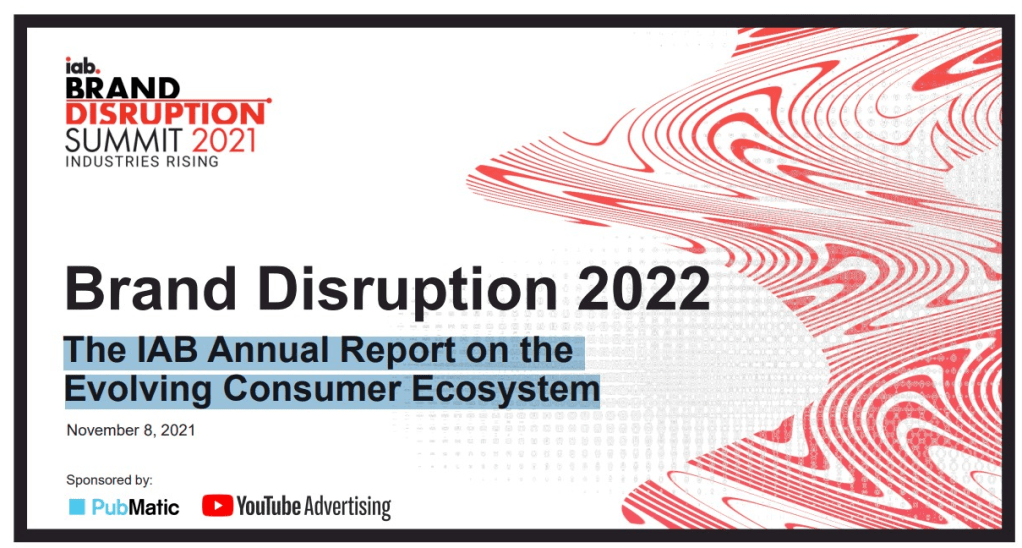 iab.
BRAND
DISRUPTION
SUMMIT 2021
INDUSTRIES RISING

Brand Disruption 2022

The IAB Annual Report on the Evolving Consumer Ecosystem

November 8, 2021

Sponsored by:
PubMatic YouTube Advertising